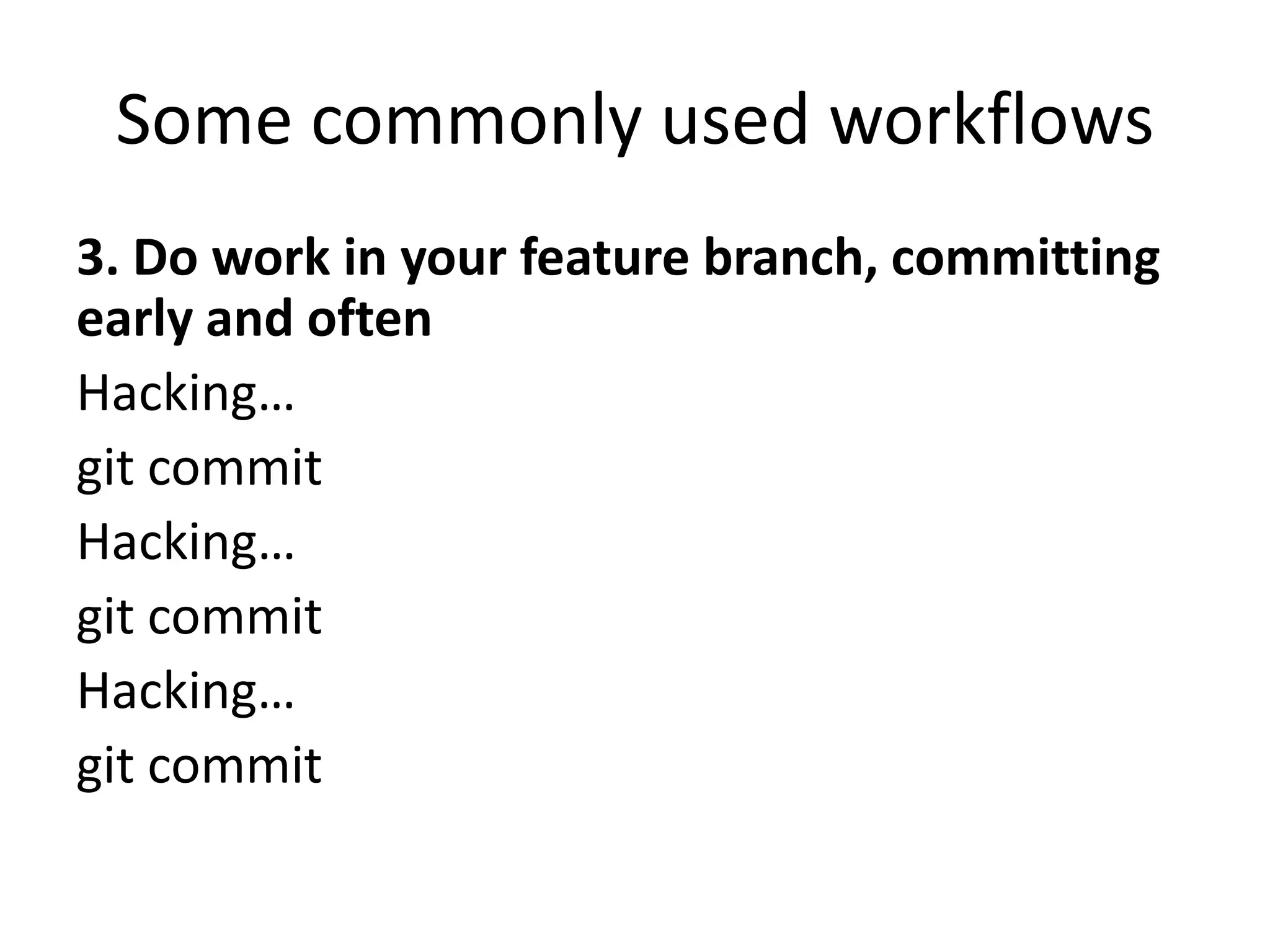 Some commonly used workflows

3. Do work in your feature branch, committing early and often

Hacking…

git commit

Hacking…

git commit

Hacking…

git commit